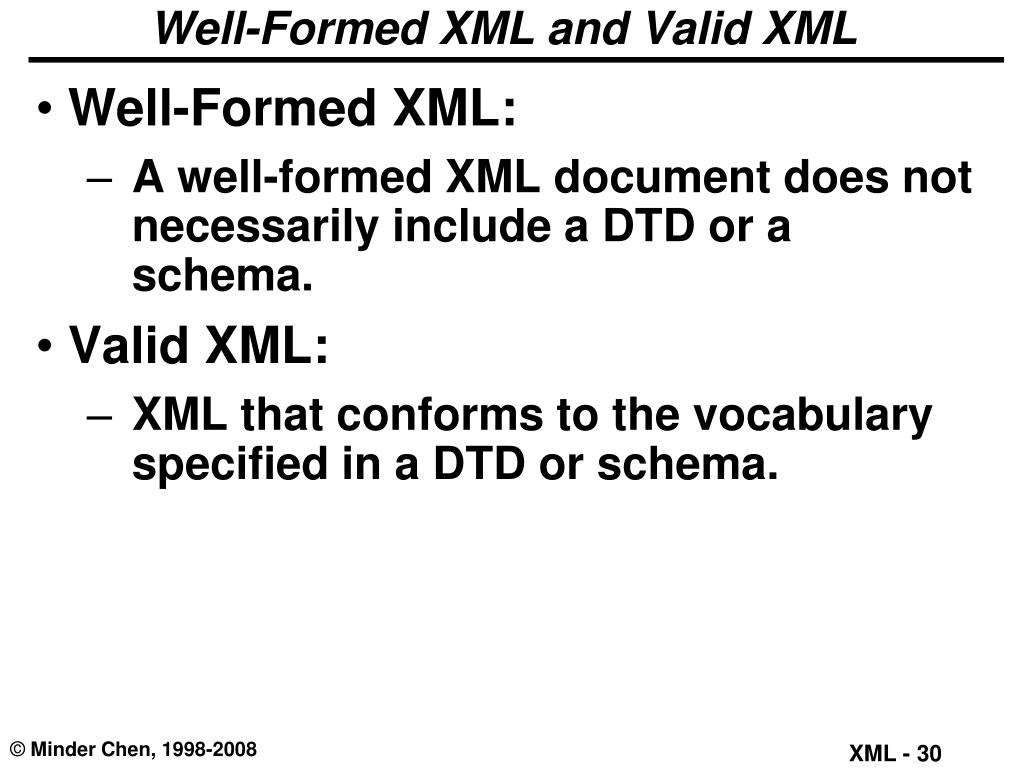 Well-Formed XML and Valid XML

• Well-Formed XML:
– A well-formed XML document does not necessarily include a DTD or a schema.

• Valid XML:
– XML that conforms to the vocabulary specified in a DTD or schema.

© Minder Chen, 1998-2008

XML - 30